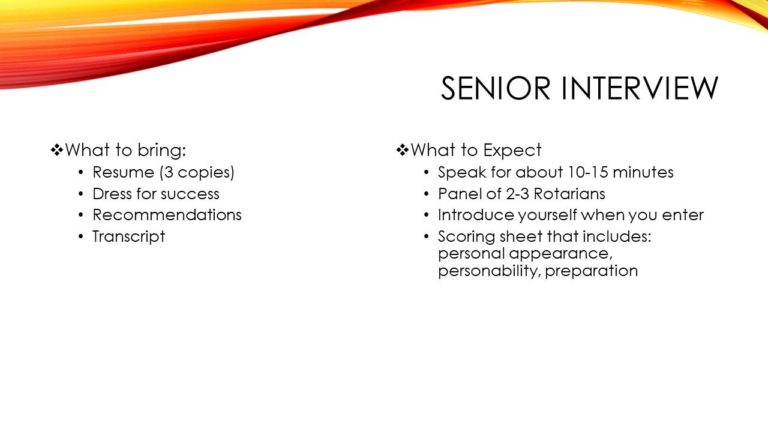 SENIOR INTERVIEW

❖What to bring:
• Resume (3 copies)
• Dress for success
• Recommendations
• Transcript

❖What to Expect
• Speak for about 10-15 minutes
• Panel of 2-3 Rotarians
• Introduce yourself when you enter
• Scoring sheet that includes: personal appearance, personability, preparation